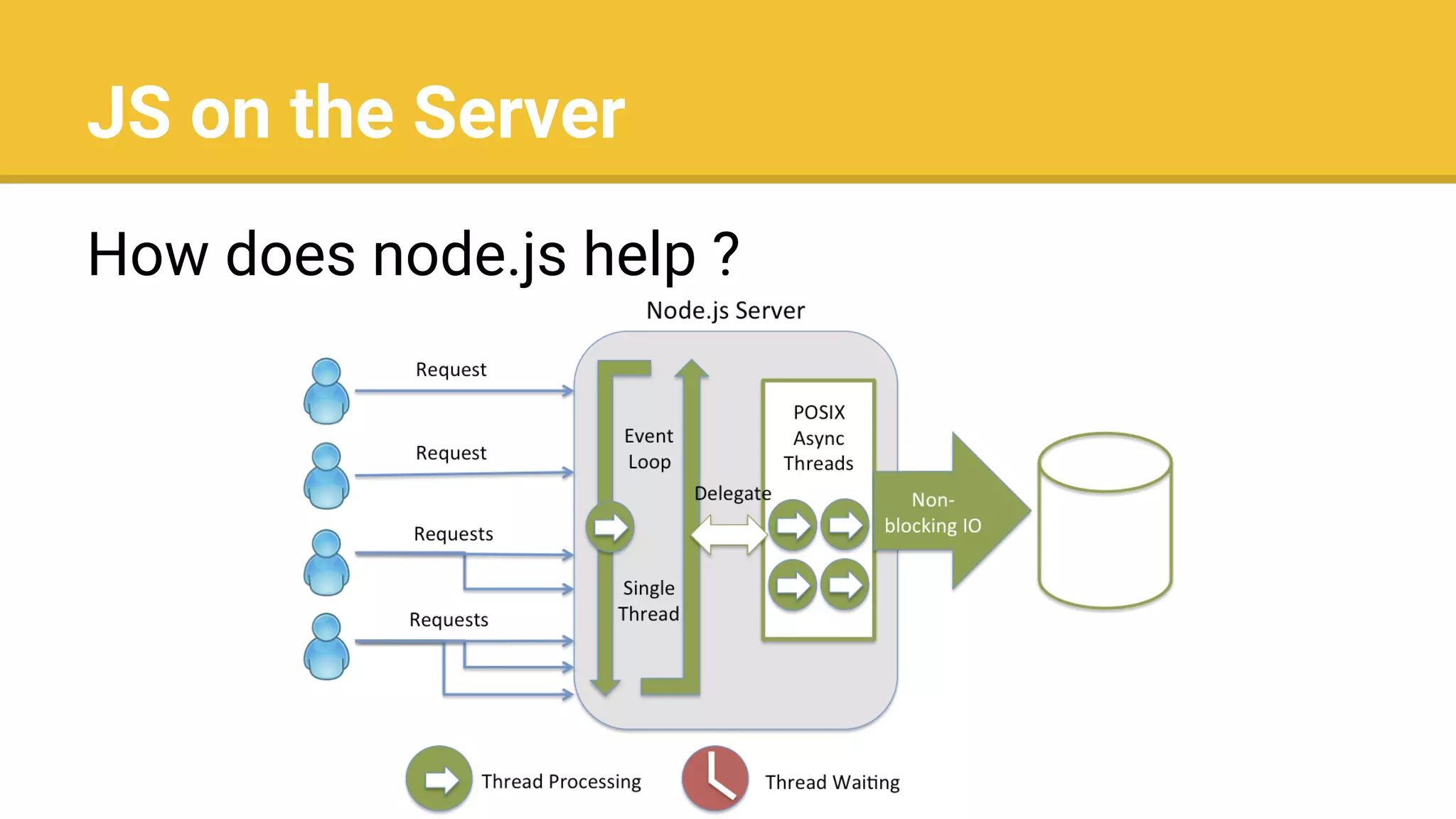 JS on the Server

How does node.js help ?

Node.js Server

Request

Request

Requests

Requests

Event Loop

Single Thread

Delegate

POSIX Async Threads

Non-blocking IO

Thread Processing

Thread Waiting